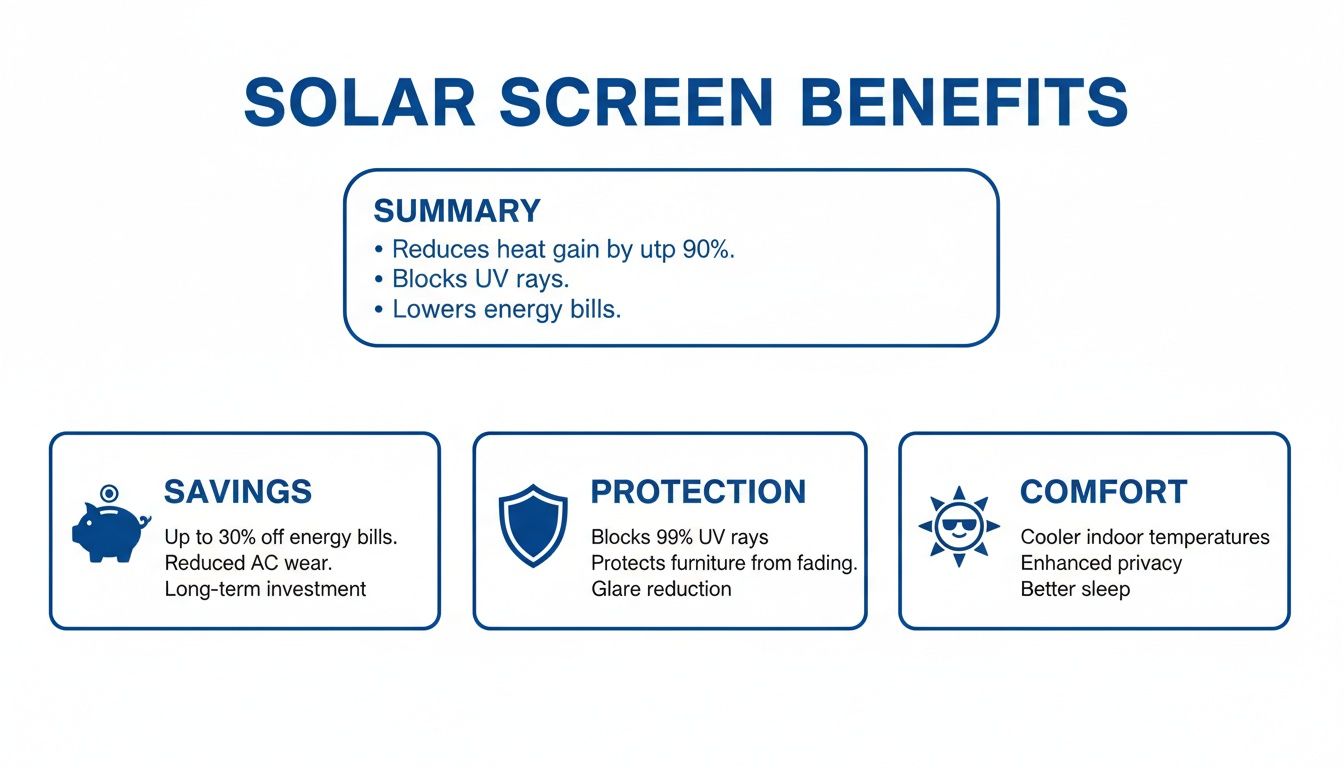 SOLAR SCREEN BENEFITS

SUMMARY
• Reduces heat gain by utp 90%.
• Blocks UV rays.
• Lowers energy bills.

SAVINGS
Up to 30% off energy bills.
Reduced AC wear.
Long-term investment

PROTECTION
Blocks 99% UV rays
Protects furniture from fading.
Glare reduction

COMFORT
Cooler indoor temperatures
Enhanced privacy
Better sleep